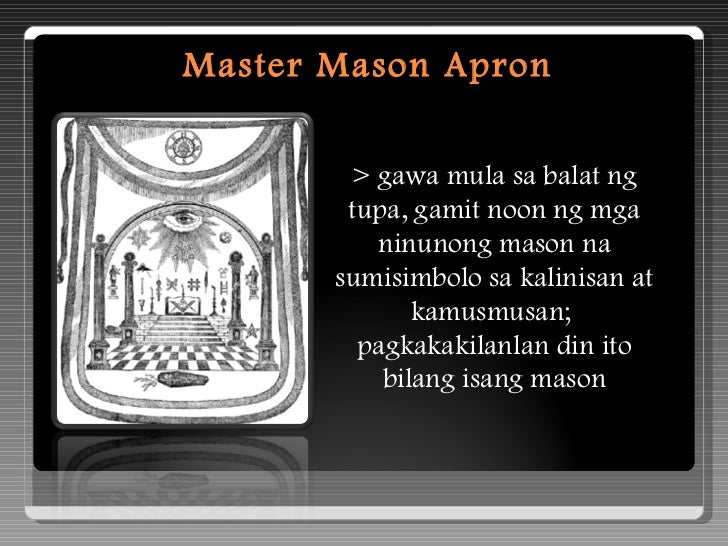 Master Mason Apron

> gawa mula sa balat ng tupa, gamit noon ng mga ninunong mason na sumisimbolo sa kalinisan at kamusmusan; pagkakakilanlan din ito bilang isang mason